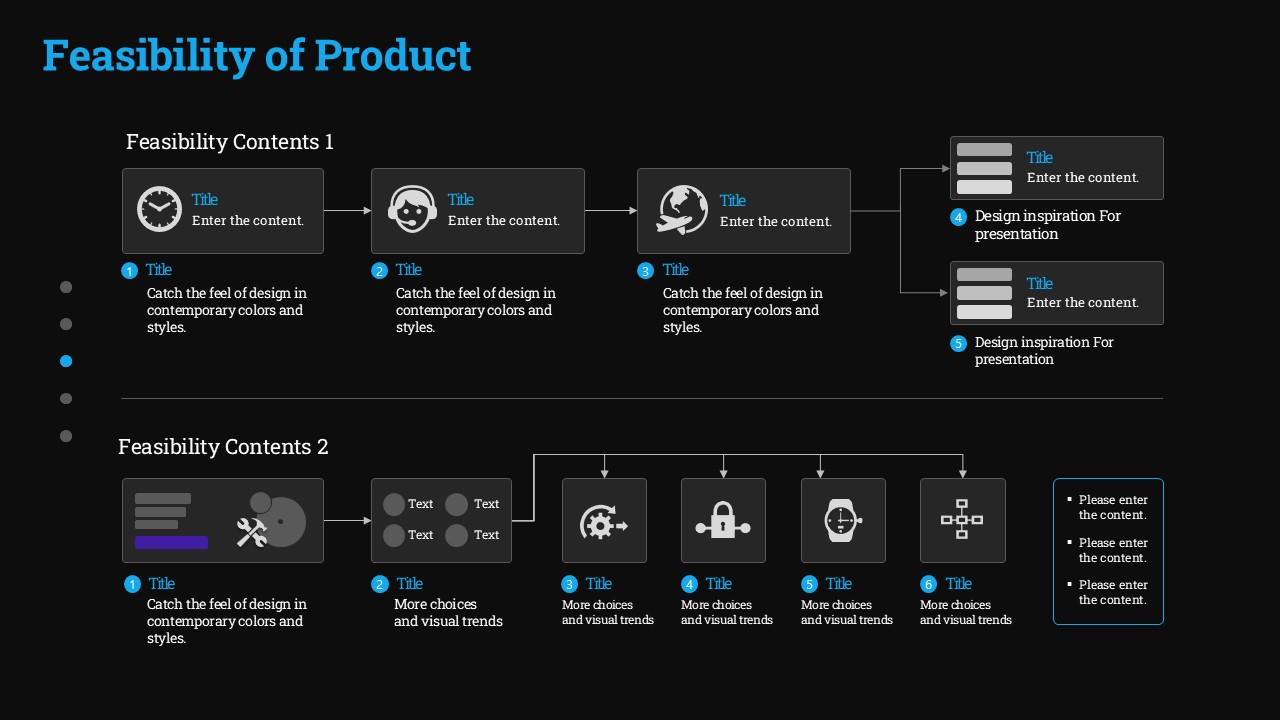 Feasibility of Product

Feasibility Contents 1

Title
Enter the content.

Title
Enter the content.

Title
Enter the content.

Title
Enter the content.

4 Design inspiration For presentation

Title
Enter the content.

5 Design inspiration For presentation

1 Title
Catch the feel of design in contemporary colors and styles.

2 Title
Catch the feel of design in contemporary colors and styles.

3 Title
Catch the feel of design in contemporary colors and styles.

Feasibility Contents 2

Text Text
Text Text

1 Title
Catch the feel of design in contemporary colors and styles.

2 Title
More choices and visual trends

3 Title
More choices and visual trends

4 Title
More choices and visual trends

5 Title
More choices and visual trends

6 Title
More choices and visual trends

▪ Please enter the content.
▪ Please enter the content.
▪ Please enter the content.